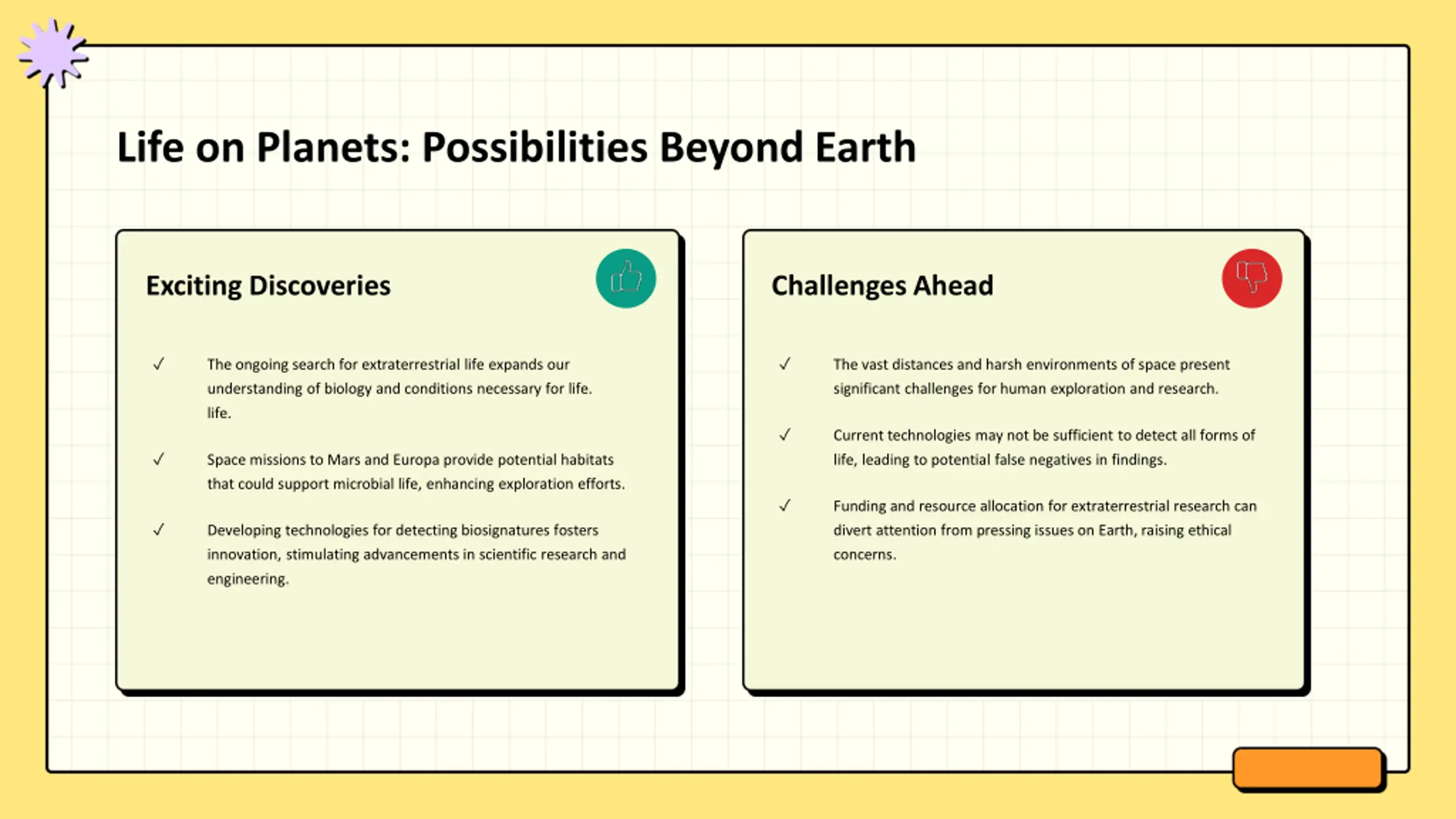 Life on Planets: Possibilities Beyond Earth

Exciting Discoveries

✓ The ongoing search for extraterrestrial life expands our understanding of biology and conditions necessary for life. life.

✓ Space missions to Mars and Europa provide potential habitats that could support microbial life, enhancing exploration efforts.

✓ Developing technologies for detecting biosignatures fosters innovation, stimulating advancements in scientific research and engineering.

Challenges Ahead

✓ The vast distances and harsh environments of space present significant challenges for human exploration and research.

✓ Current technologies may not be sufficient to detect all forms of life, leading to potential false negatives in findings.

✓ Funding and resource allocation for extraterrestrial research can divert attention from pressing issues on Earth, raising ethical concerns.